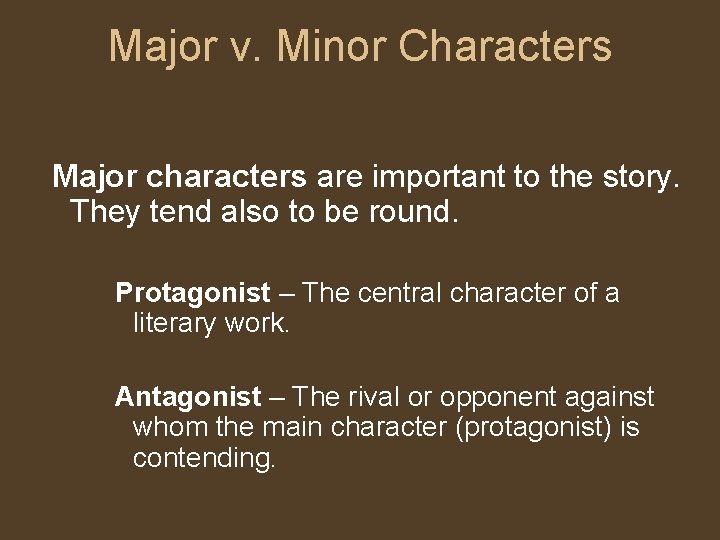 Major v. Minor Characters

Major characters are important to the story. They tend also to be round.

Protagonist – The central character of a literary work.

Antagonist – The rival or opponent against whom the main character (protagonist) is contending.